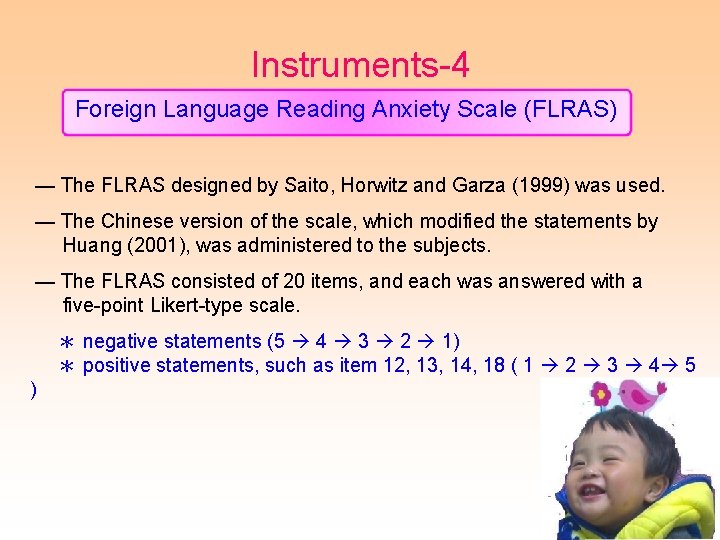 Instruments-4

Foreign Language Reading Anxiety Scale (FLRAS)

— The FLRAS designed by Saito, Horwitz and Garza (1999) was used.

— The Chinese version of the scale, which modified the statements by Huang (2001), was administered to the subjects.

— The FLRAS consisted of 20 items, and each was answered with a five-point Likert-type scale.

∗ negative statements (5 → 4 → 3 → 2 → 1)
∗ positive statements, such as item 12, 13, 14, 18 ( 1 → 2 → 3 → 4→ 5 )